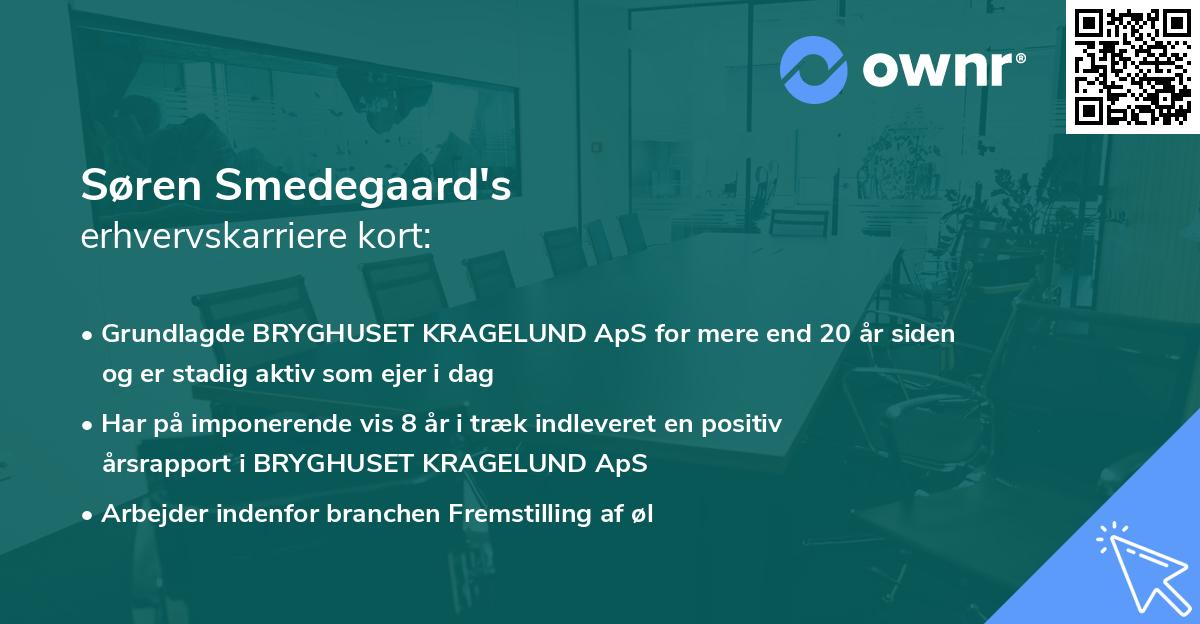 ownr®

Søren Smedegaard's
erhvervskarriere kort:

• Grundlagde BRYGHUSET KRAGELUND ApS for mere end 20 år siden og er stadig aktiv som ejer i dag

• Har på imponerende vis 8 år i træk indleveret en positiv årsrapport i BRYGHUSET KRAGELUND ApS

• Arbejder indenfor branchen Fremstilling af øl